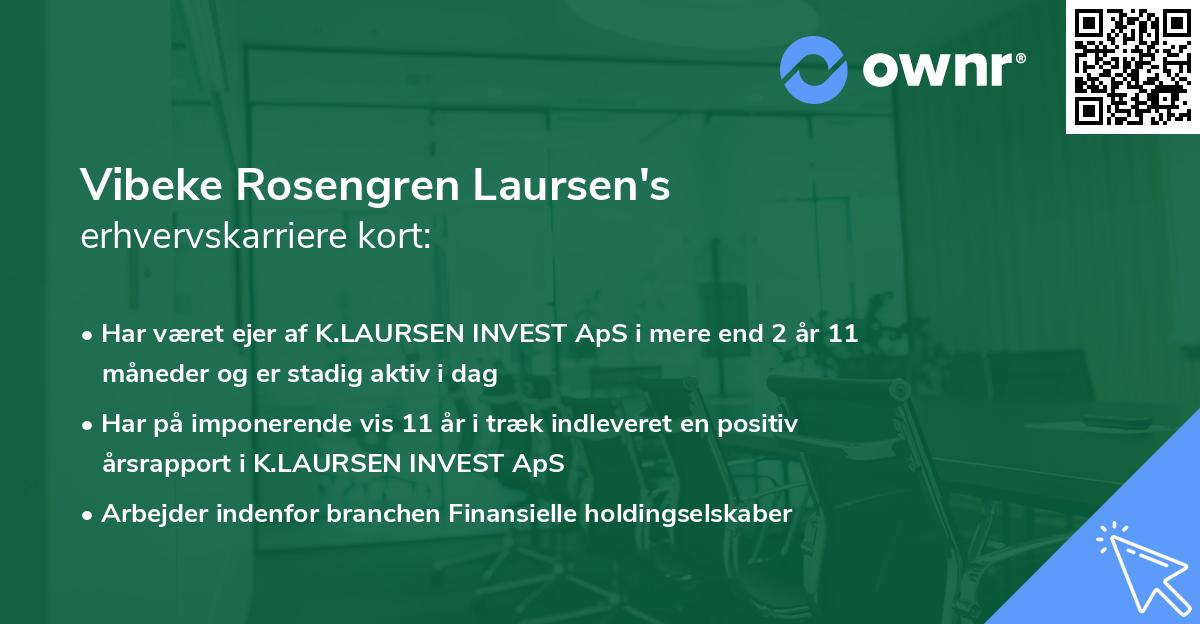 ownr®

Vibeke Rosengren Laursen's
erhvervskarriere kort:

• Har været ejer af K.LAURSEN INVEST ApS i mere end 2 år 11 måneder og er stadig aktiv i dag

• Har på imponerende vis 11 år i træk indleveret en positiv årsrapport i K.LAURSEN INVEST ApS

• Arbejder indenfor branchen Finansielle holdingselskaber